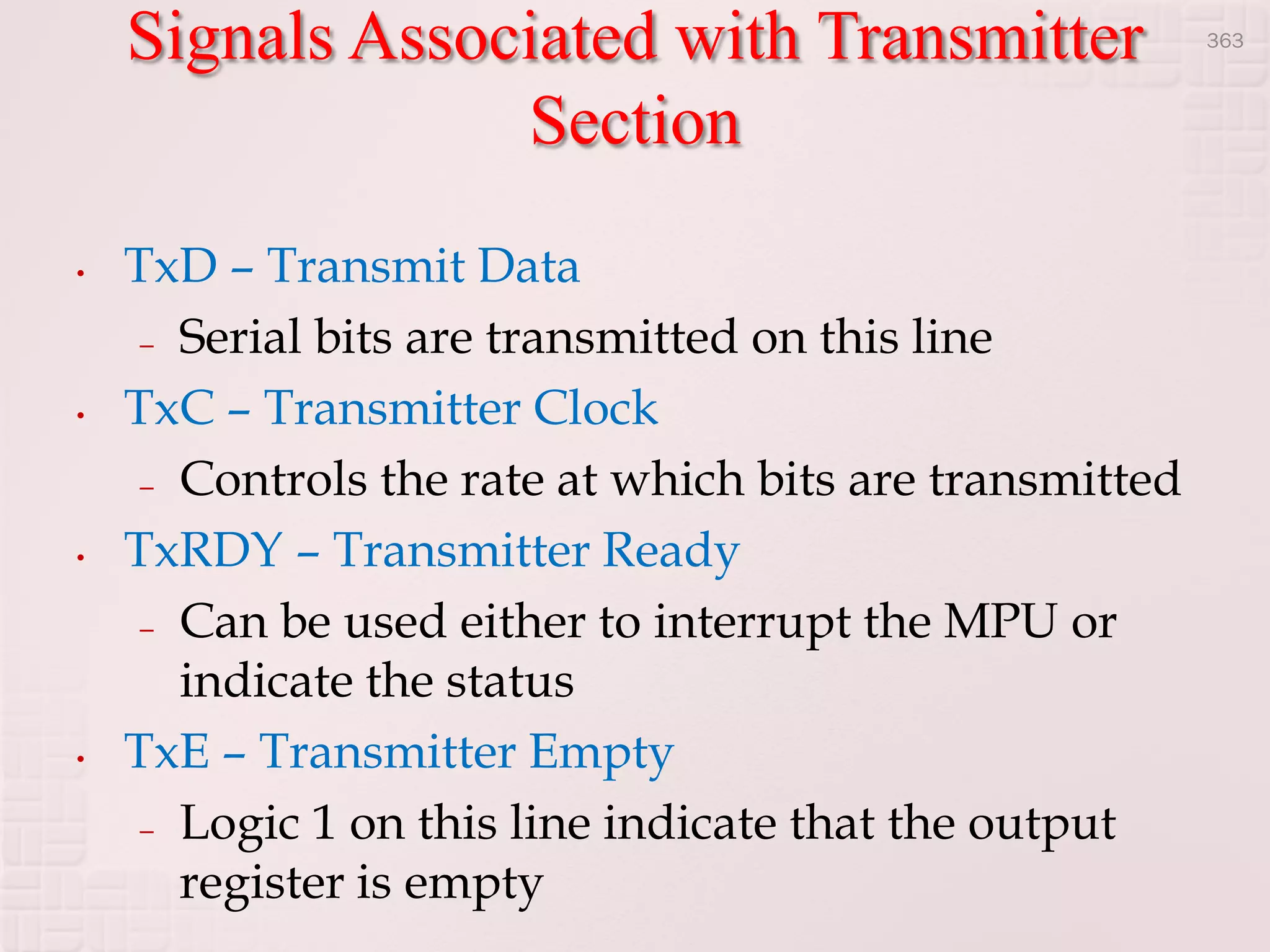 Signals Associated with Transmitter Section

363

• TxD – Transmit Data
  – Serial bits are transmitted on this line
• TxC – Transmitter Clock
  – Controls the rate at which bits are transmitted
• TxRDY – Transmitter Ready
  – Can be used either to interrupt the MPU or indicate the status
• TxE – Transmitter Empty
  – Logic 1 on this line indicate that the output register is empty